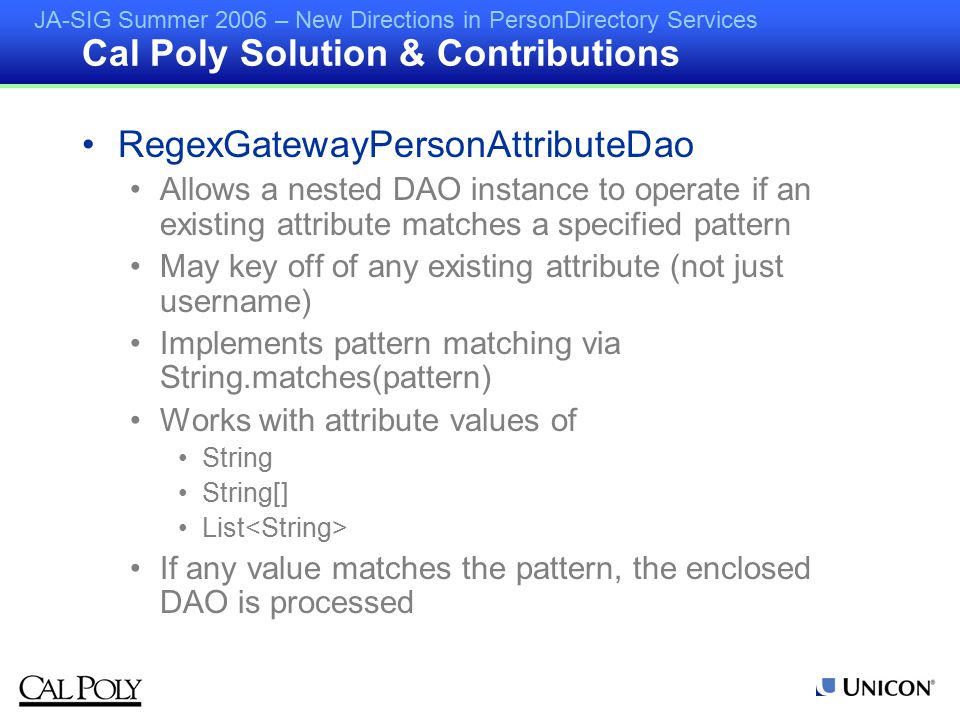 JA-SIG Summer 2006 – New Directions in PersonDirectory Services
Cal Poly Solution & Contributions

• RegexGatewayPersonAttributeDao
  • Allows a nested DAO instance to operate if an existing attribute matches a specified pattern
  • May key off of any existing attribute (not just username)
  • Implements pattern matching via String.matches(pattern)
  • Works with attribute values of
    • String
    • String[]
    • List<String>
  • If any value matches the pattern, the enclosed DAO is processed

CAL POLY

UNICON®